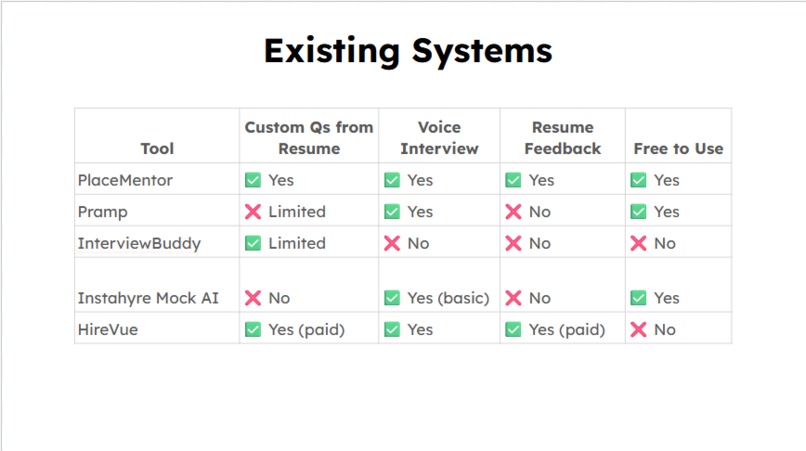 Existing Systems

| Tool | Custom Qs from Resume | Voice Interview | Resume Feedback | Free to Use |
|---|---|---|---|---|
| PlaceMentor | ✅ Yes | ✅ Yes | ✅ Yes | ✅ Yes |
| Pramp | ❌ Limited | ✅ Yes | ❌ No | ✅ Yes |
| InterviewBuddy | ✅ Limited | ❌ No | ❌ No | ❌ No |
| Instahyre Mock AI | ❌ No | ✅ Yes (basic) | ❌ No | ✅ Yes |
| HireVue | ✅ Yes (paid) | ✅ Yes | ✅ Yes (paid) | ❌ No |